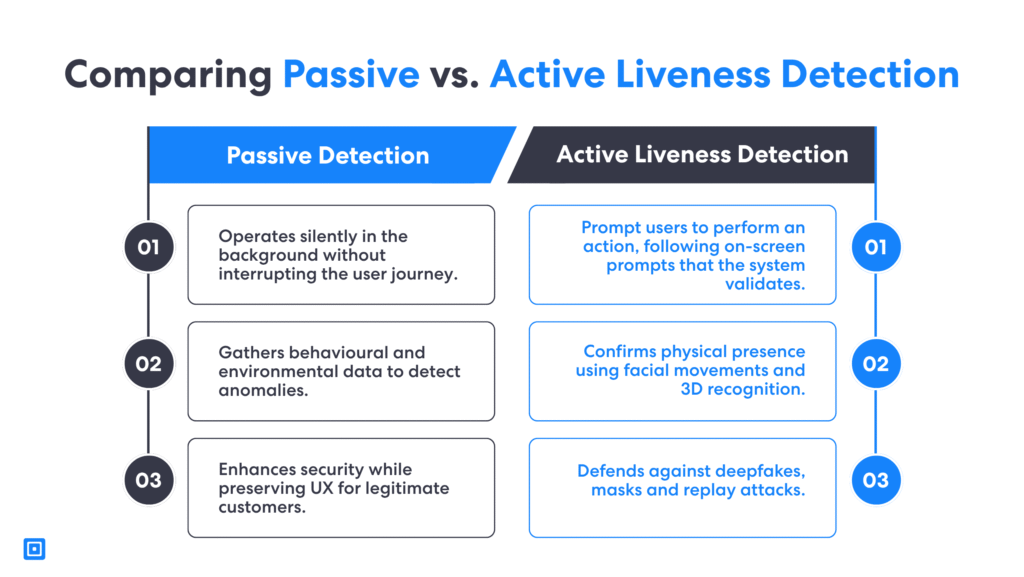 Comparing Passive vs. Active Liveness Detection

Passive Detection

01

Operates silently in the background without interrupting the user journey.

02

Gathers behavioural and environmental data to detect anomalies.

03

Enhances security while preserving UX for legitimate customers.

Active Liveness Detection

Prompt users to perform an action, following on-screen prompts that the system validates.

01

Confirms physical presence using facial movements and 3D recognition.

02

Defends against deepfakes, masks and replay attacks.

03